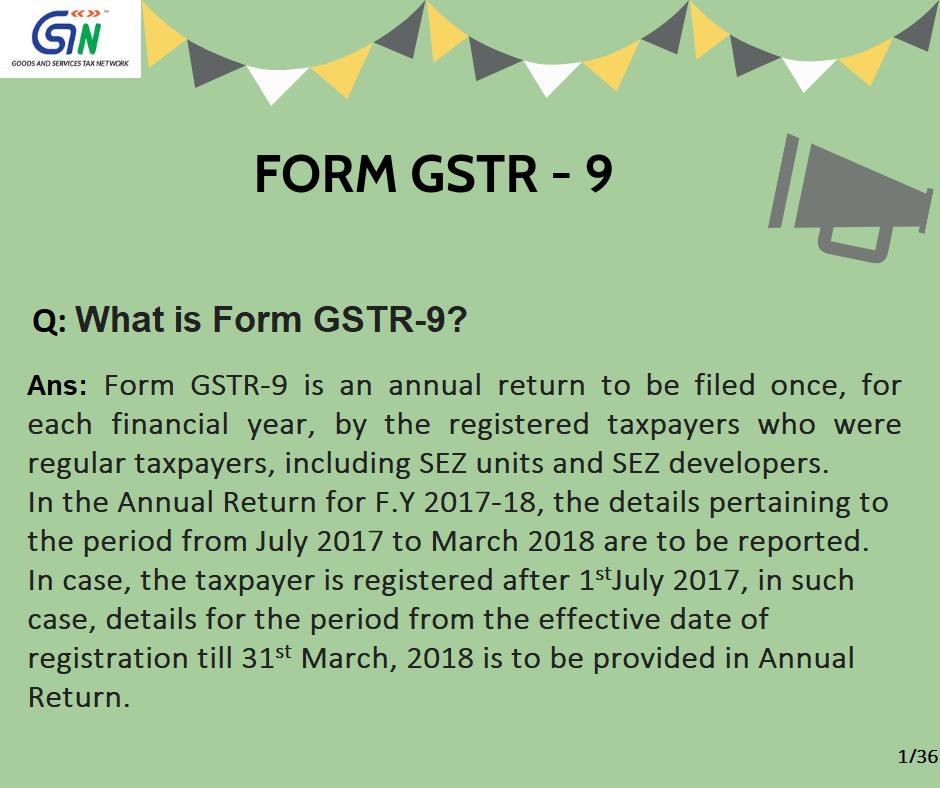 GSTN
GOODS AND SERVICES TAX NETWORK

FORM GSTR - 9

Q: What is Form GSTR-9?

Ans: Form GSTR-9 is an annual return to be filed once, for each financial year, by the registered taxpayers who were regular taxpayers, including SEZ units and SEZ developers.
In the Annual Return for F.Y 2017-18, the details pertaining to the period from July 2017 to March 2018 are to be reported.
In case, the taxpayer is registered after 1$^{st}$July 2017, in such case, details for the period from the effective date of registration till 31$^{st}$ March, 2018 is to be provided in Annual Return.

1/36